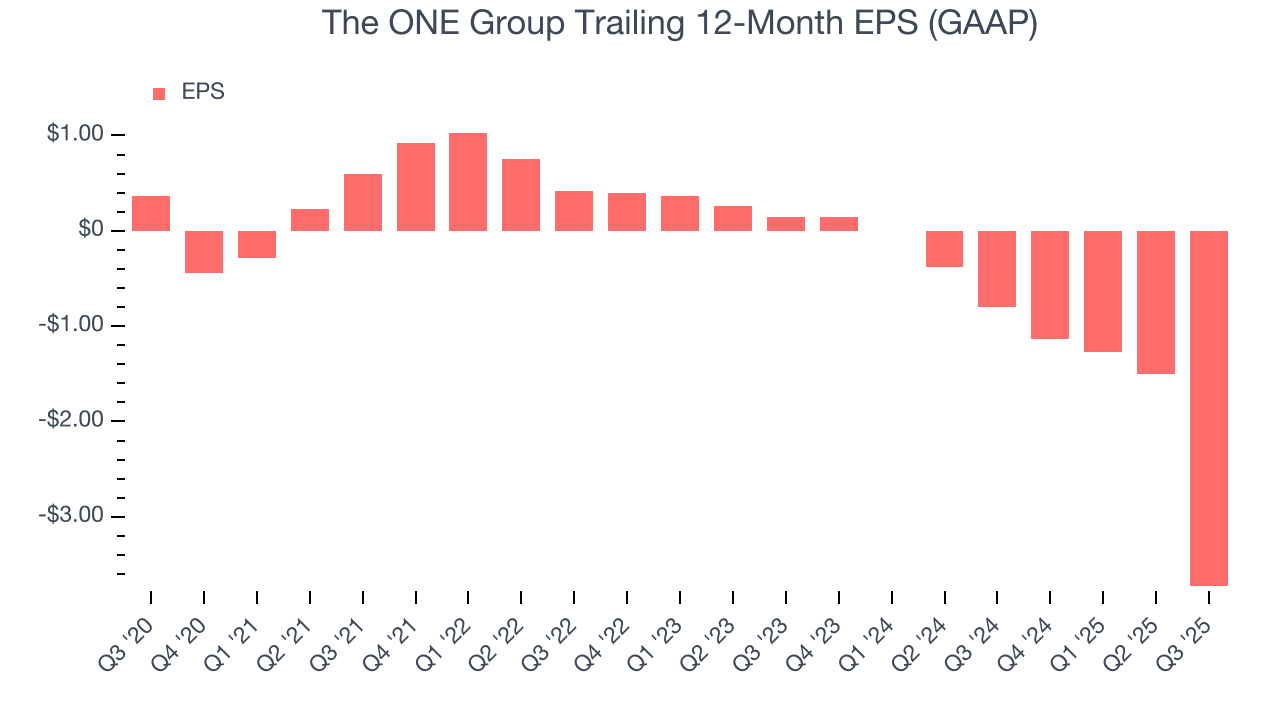 The ONE Group Trailing 12-Month EPS (GAAP)

EPS

$1.00
$0
-$1.00
-$2.00
-$3.00

Q3 '20
Q4 '20
Q1 '21
Q2 '21
Q3 '21
Q4 '21
Q1 '22
Q2 '22
Q3 '22
Q4 '22
Q1 '23
Q2 '23
Q3 '23
Q4 '23
Q1 '24
Q2 '24
Q3 '24
Q4 '24
Q1 '25
Q2 '25
Q3 '25